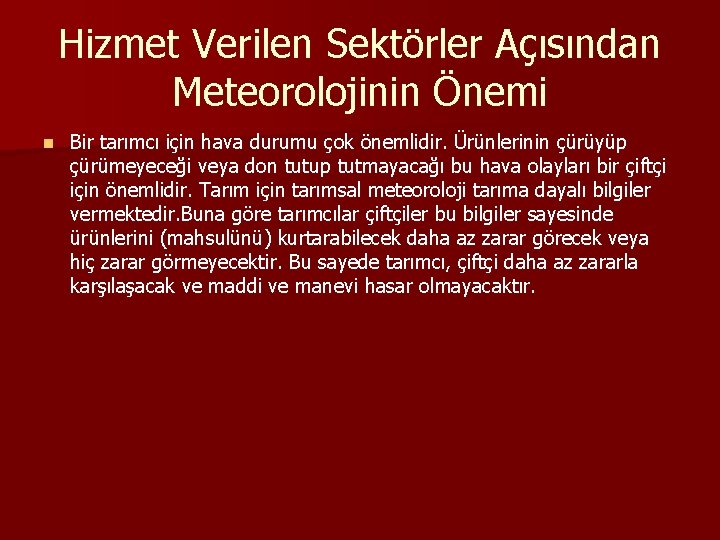 Hizmet Verilen Sektörler Açısından Meteorolojinin Önemi

Bir tarımcı için hava durumu çok önemlidir. Ürünlerinin çürüyüp çürümeyeceği veya don tutup tutmayacağı bu hava olayları bir çiftçi için önemlidir. Tarım için tarımsal meteoroloji tarıma dayalı bilgiler vermektedir.Buna göre tarımcılar çiftçiler bu bilgiler sayesinde ürünlerini (mahsulünü) kurtarabilecek daha az zarar görecek veya hiç zarar görmeyecektir. Bu sayede tarımcı, çiftçi daha az zararla karşılaşacak ve maddi ve manevi hasar olmayacaktır.